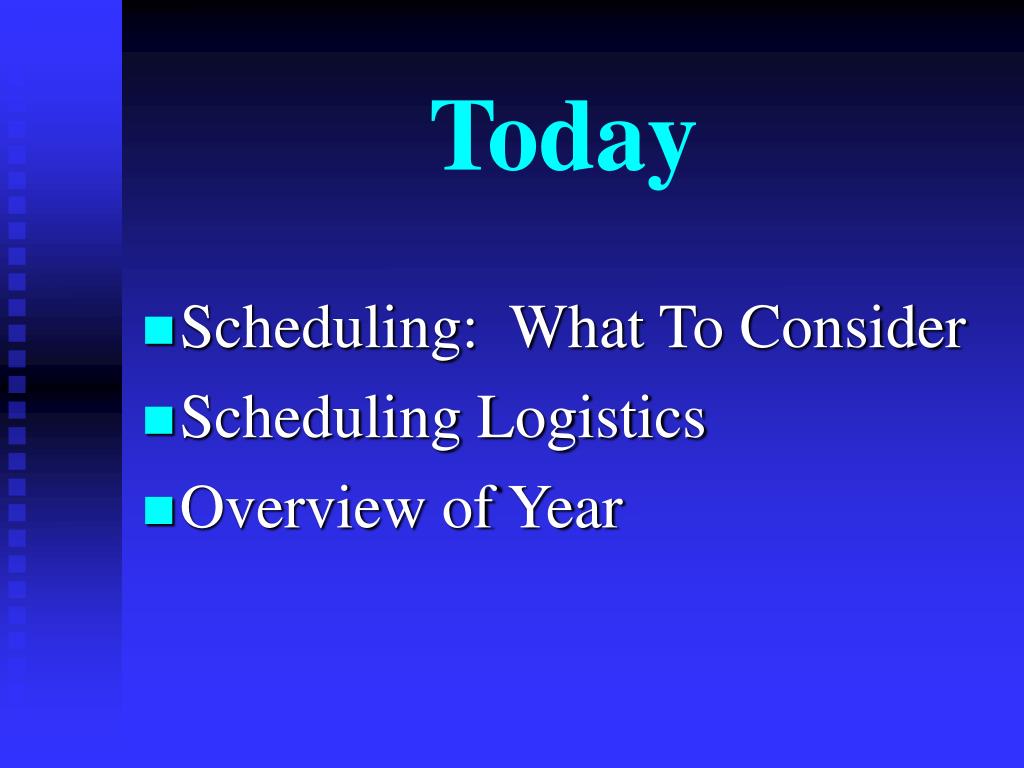 Today

Scheduling:  What To Consider
Scheduling Logistics
Overview of Year